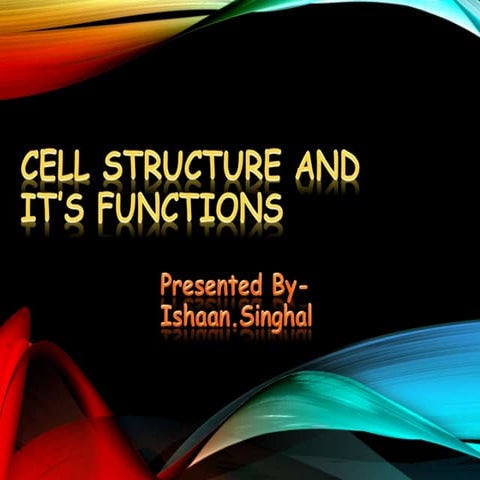 CELL STRUCTURE AND IT'S FUNCTIONS

Presented By-
Ishaan.Singhal